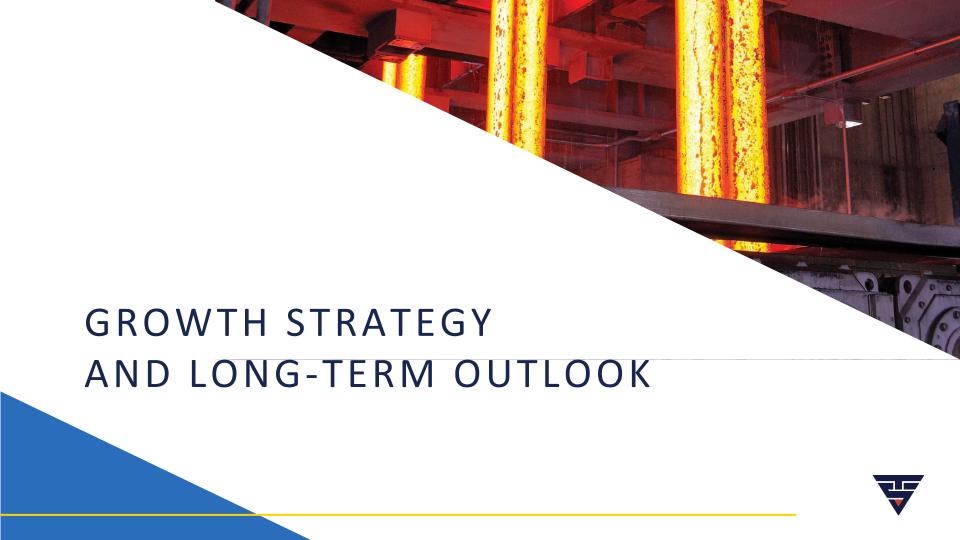 GROWTH STRATEGY
AND LONG-TERM OUTLOOK